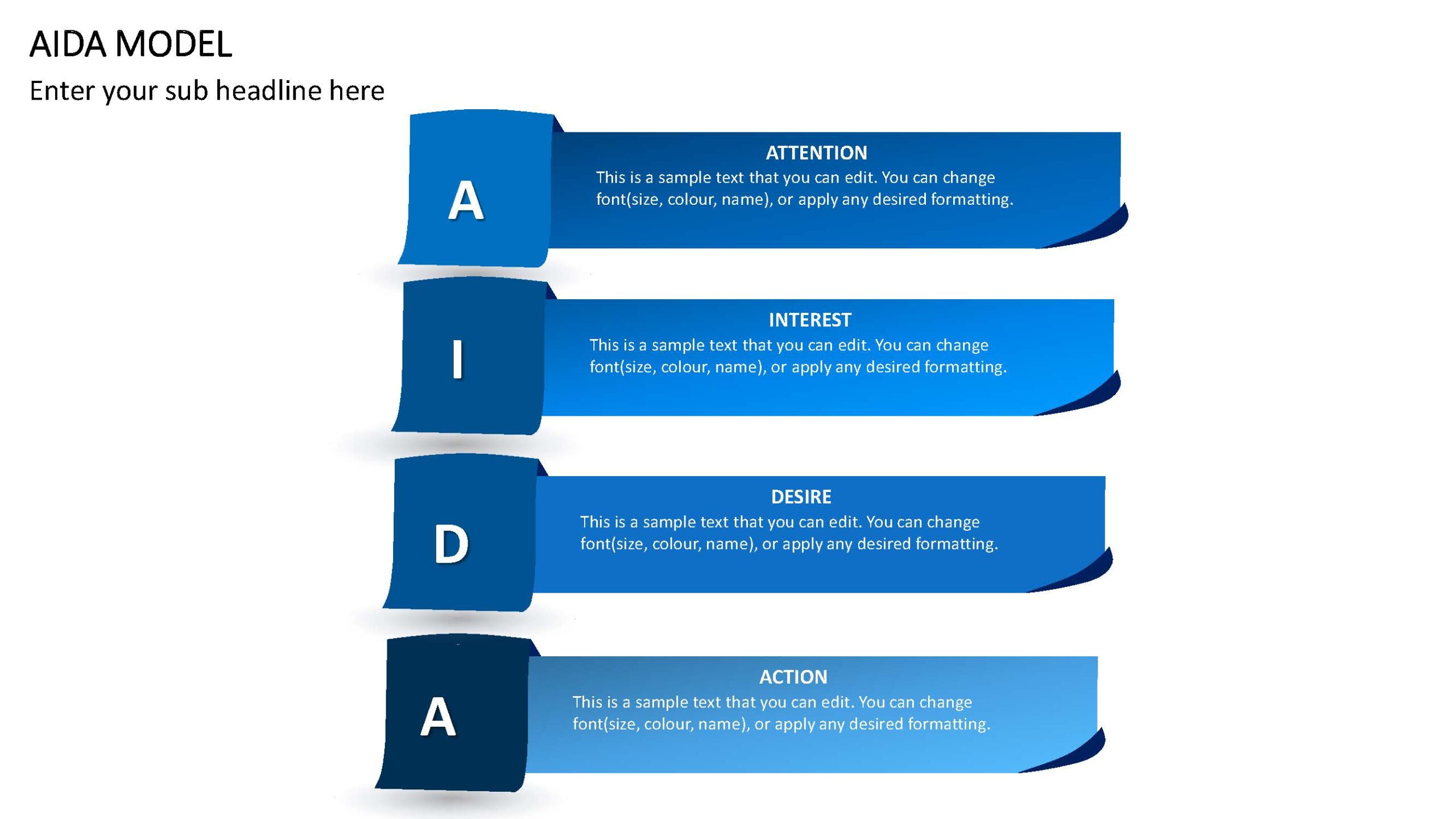 AIDA MODEL

Enter your sub headline here

A

ATTENTION

This is a sample text that you can edit. You can change font(size, colour, name), or apply any desired formatting.

I

INTEREST

This is a sample text that you can edit. You can change font(size, colour, name), or apply any desired formatting.

D

DESIRE

This is a sample text that you can edit. You can change font(size, colour, name), or apply any desired formatting.

A

ACTION

This is a sample text that you can edit. You can change font(size, colour, name), or apply any desired formatting.